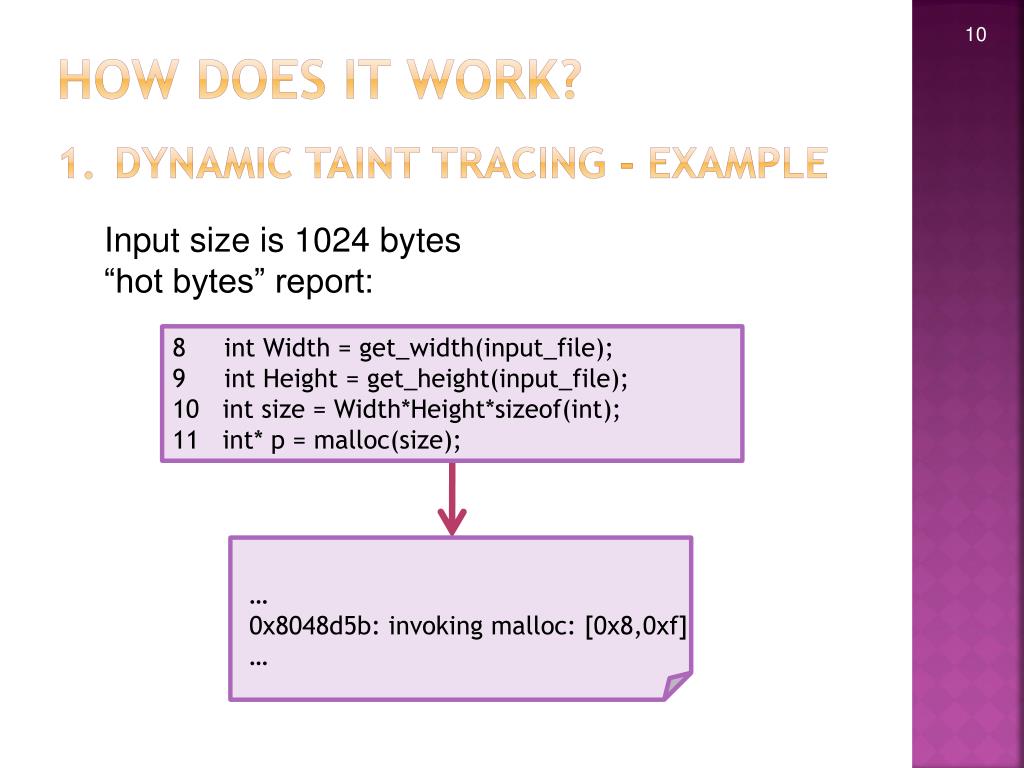 10

HOW DOES IT WORK?

1. DYNAMIC TAINT TRACING - EXAMPLE

Input size is 1024 bytes
“hot bytes” report:

8 int Width = get_width(input_file);
9 int Height = get_height(input_file);
10 int size = Width*Height*sizeof(int);
11 int* p = malloc(size);

…
0x8048d5b: invoking malloc: [0x8,0xf]
…